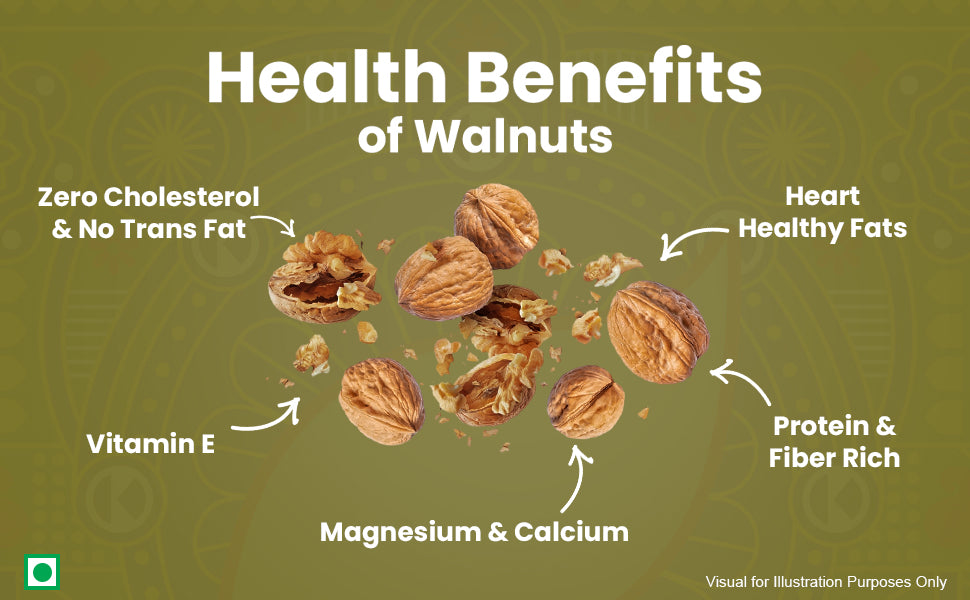 Health Benefits of Walnuts

Zero Cholesterol & No Trans Fat

Heart Healthy Fats

Vitamin E

Protein & Fiber Rich

Magnesium & Calcium

Visual for Illustration Purposes Only